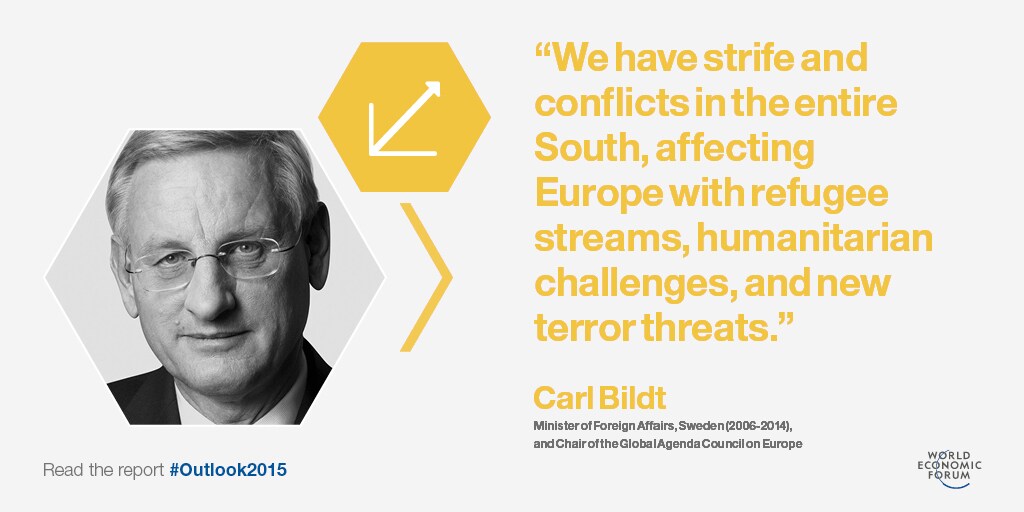 "We have strife and conflicts in the entire South, affecting Europe with refugee streams, humanitarian challenges, and new terror threats."

Carl Bildt

Minister of Foreign Affairs, Sweden (2006-2014), and Chair of the Global Agenda Council on Europe

Read the report #Outlook2015

WORLD
ECONOMIC
FORUM